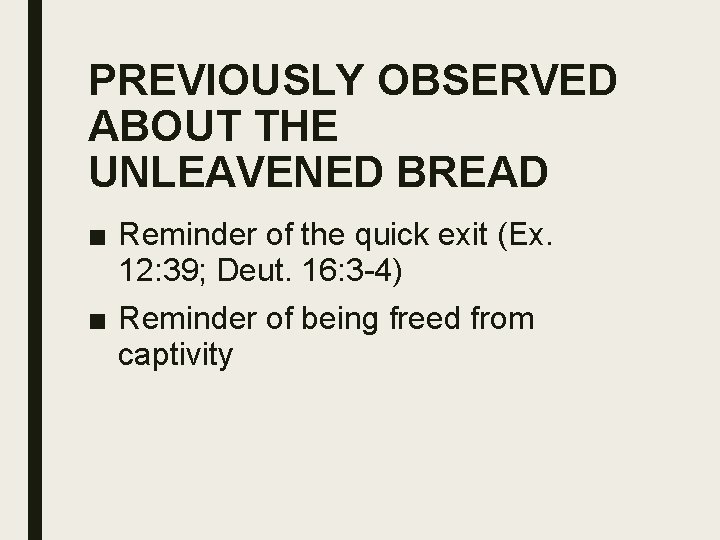 PREVIOUSLY OBSERVED ABOUT THE UNLEAVENED BREAD

• Reminder of the quick exit (Ex. 12:39; Deut. 16:3-4)
• Reminder of being freed from captivity